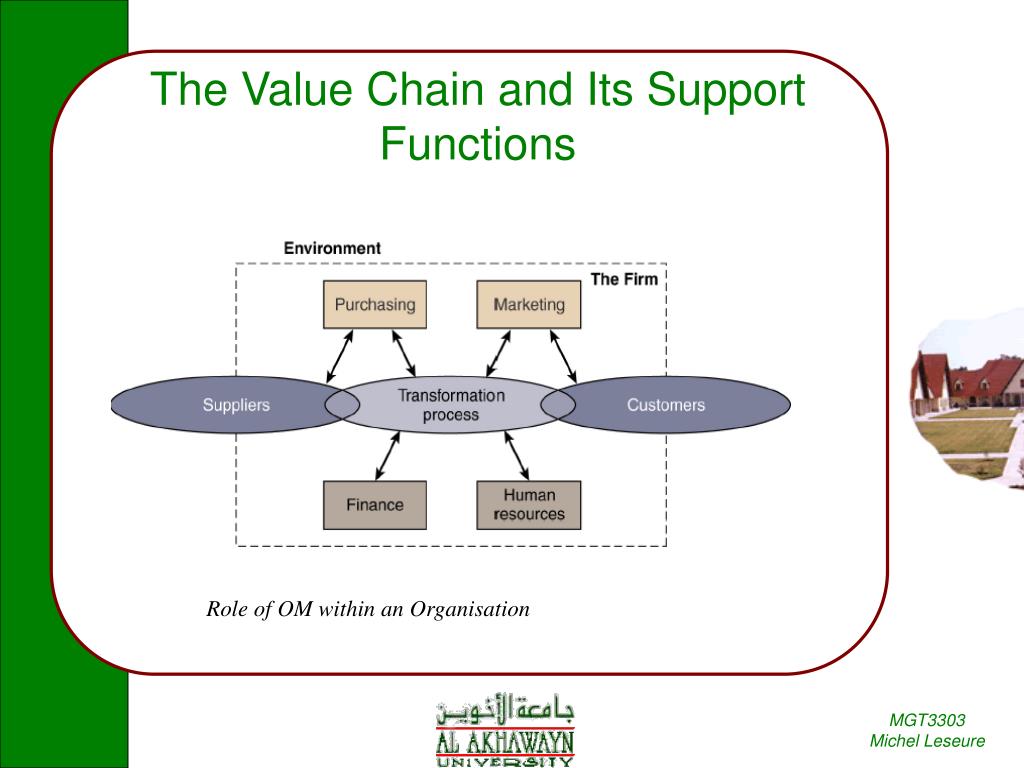 The Value Chain and Its Support Functions

Environment

The Firm

Purchasing

Marketing

Suppliers

Transformation process

Customers

Finance

Human resources

Role of OM within an Organisation

جامعة الأخوين
AL AKHAWAYN
UNIVERSITY

MGT3303
Michel Leseure